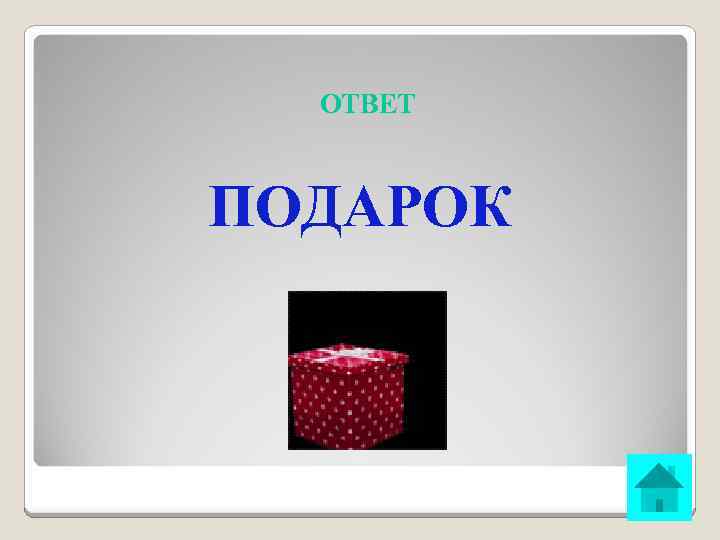 ОТВЕТ

ПОДАРОК